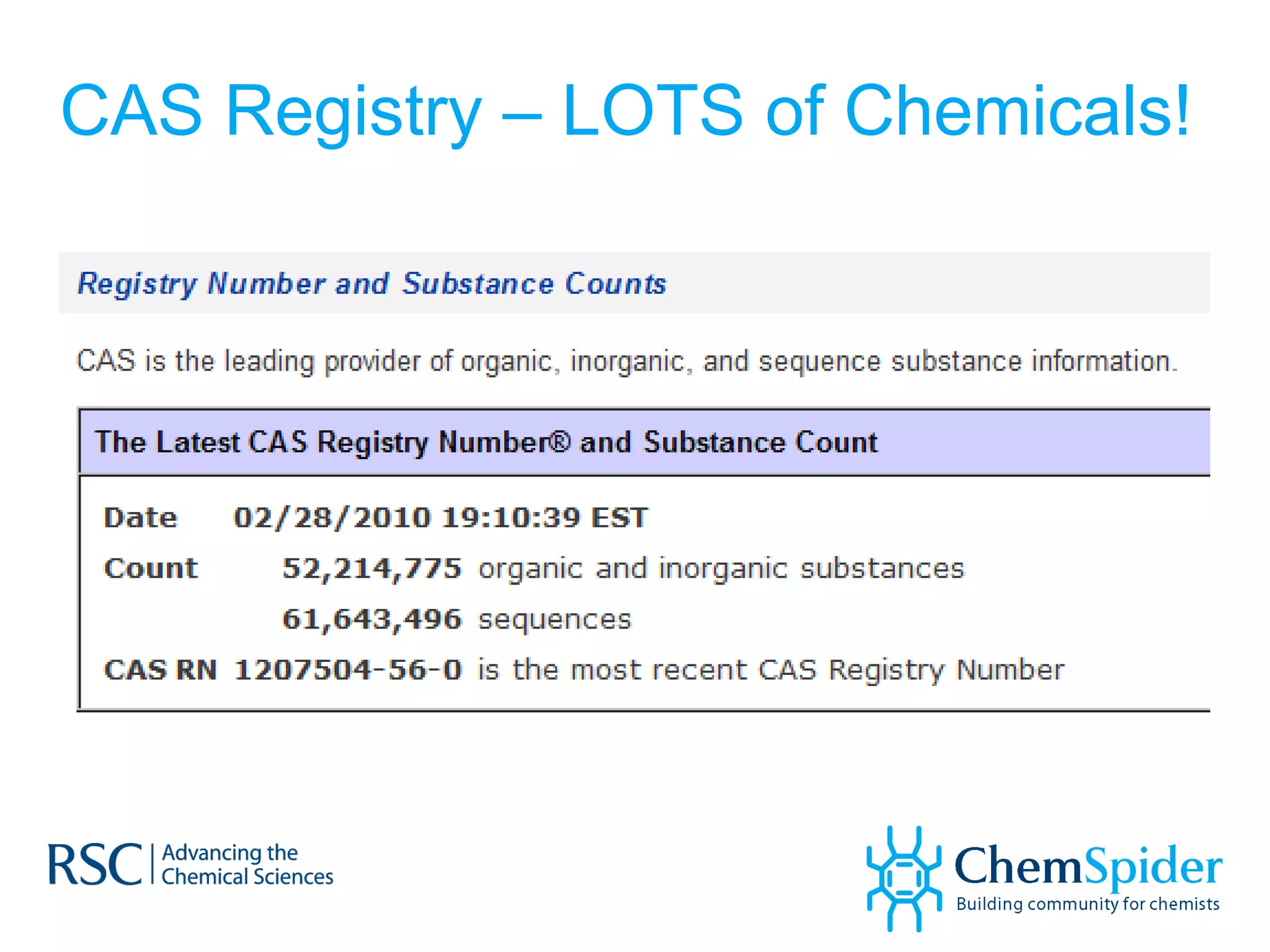 CAS Registry – LOTS of Chemicals!

Registry Number and Substance Counts

CAS is the leading provider of organic, inorganic, and sequence substance information.

The Latest CAS Registry Number® and Substance Count

Date 02/28/2010 19:10:39 EST

Count 52,214,775 organic and inorganic substances

61,643,496 sequences

CAS RN 1207504-56-0 is the most recent CAS Registry Number

RSC | Advancing the Chemical Sciences

ChemSpider
Building community for chemists